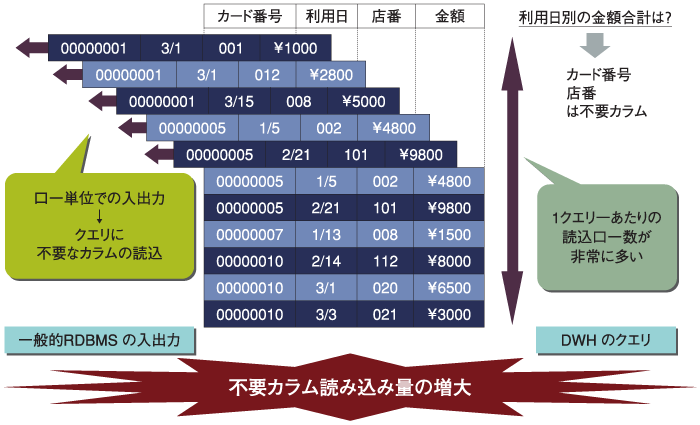 | カード番号 | 利用日 | 店番 | 金額 |
|---|---|---|---|
| 00000001 | 3/1 | 001 | ¥1000 |
| 00000001 | 3/1 | 012 | ¥2800 |
| 00000001 | 3/15 | 008 | ¥5000 |
| 00000005 | 1/5 | 002 | ¥4800 |
| 00000005 | 2/21 | 101 | ¥9800 |
| 00000005 | 1/5 | 002 | ¥4800 |
| 00000005 | 2/21 | 101 | ¥9800 |
| 00000007 | 1/13 | 008 | ¥1500 |
| 00000010 | 2/14 | 112 | ¥8000 |
| 00000010 | 3/1 | 020 | ¥6500 |
| 00000010 | 3/3 | 021 | ¥3000 |

利用日別の金額合計は?

カード番号
店番
は不要カラム

ロー単位での入出力
↓
クエリに
不要なカラムの読込

1クエリーあたりの
読込ロー数が
非常に多い

一般的RDBMS の入出力

DWH のクエリ

不要カラム読み込み量の増大